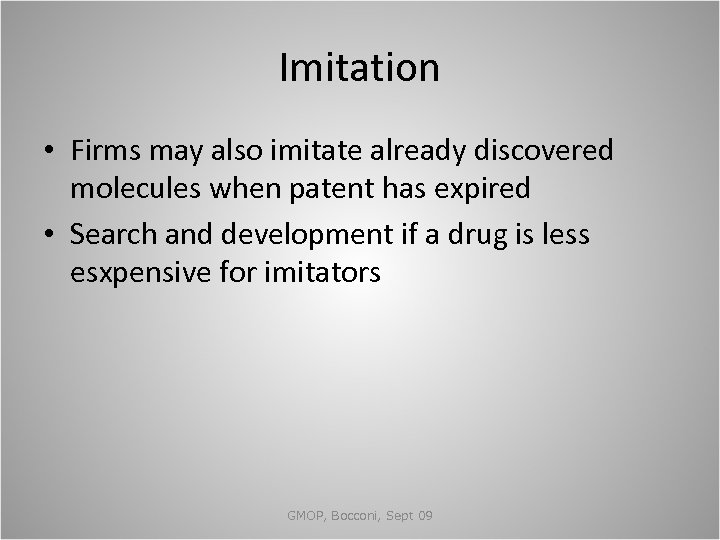 Imitation

• Firms may also imitate already discovered molecules when patent has expired
• Search and development if a drug is less esxpensive for imitators

GMOP, Bocconi, Sept 09